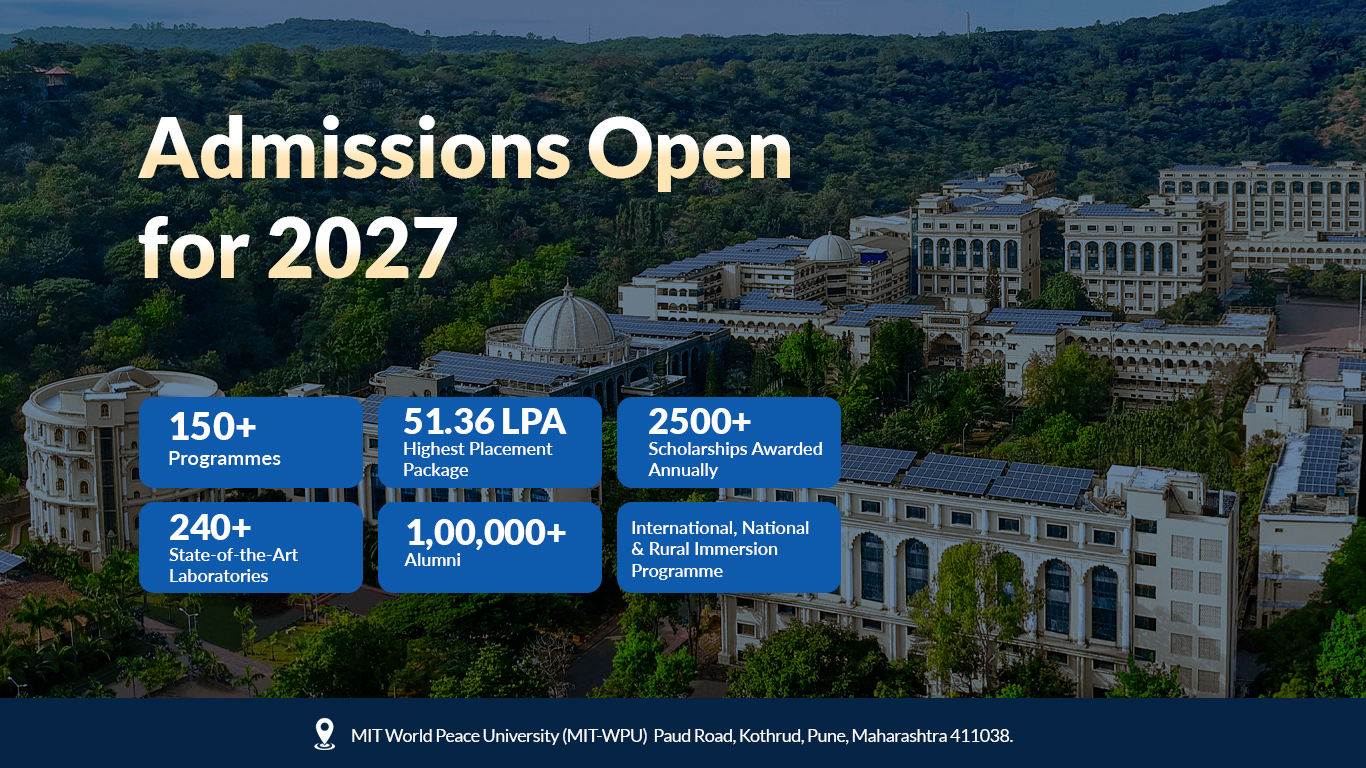 Admissions Open for 2027

150+
Programmes

51.36 LPA
Highest Placement Package

2500+
Scholarships Awarded Annually

240+
State-of-the-Art Laboratories

1,00,000+
Alumni

International, National & Rural Immersion Programme

MIT World Peace University (MIT-WPU) Paud Road, Kothrud, Pune, Maharashtra 411038.